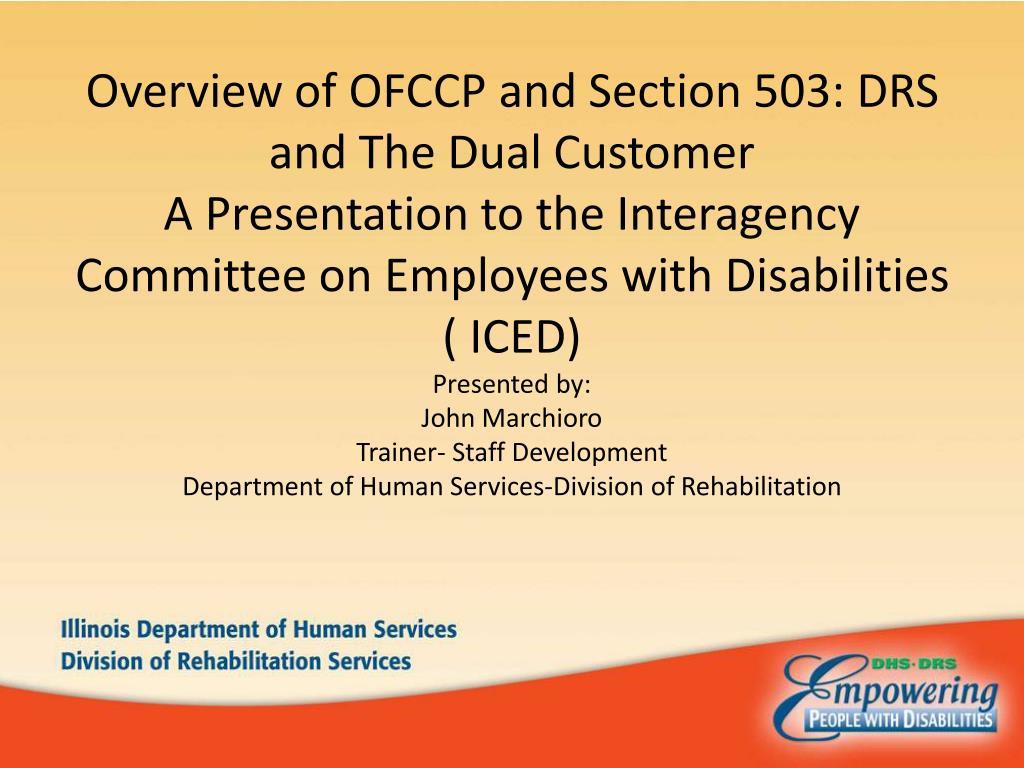 Overview of OFCCP and Section 503: DRS and The Dual Customer
A Presentation to the Interagency Committee on Employees with Disabilities ( ICED)

Presented by:
John Marchioro
Trainer- Staff Development
Department of Human Services-Division of Rehabilitation

Illinois Department of Human Services
Division of Rehabilitation Services

DHS·DRS
Empowering
PEOPLE WITH DISABILITIES